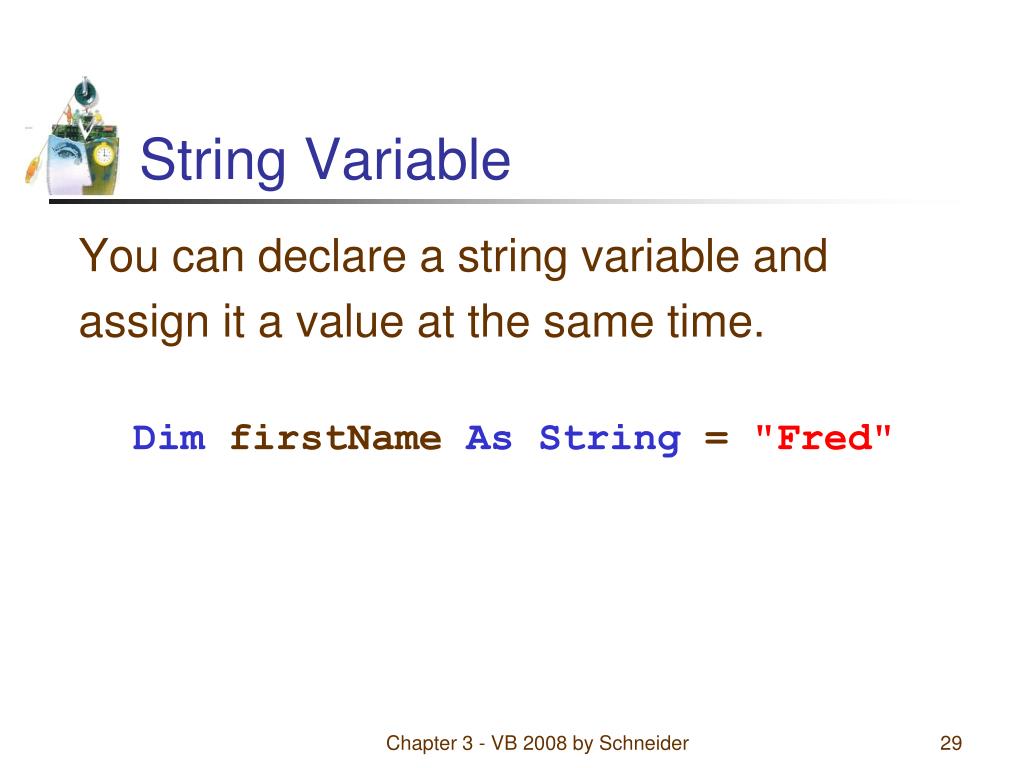 String Variable

You can declare a string variable and assign it a value at the same time.

Dim firstName As String = "Fred"

Chapter 3 - VB 2008 by Schneider

29